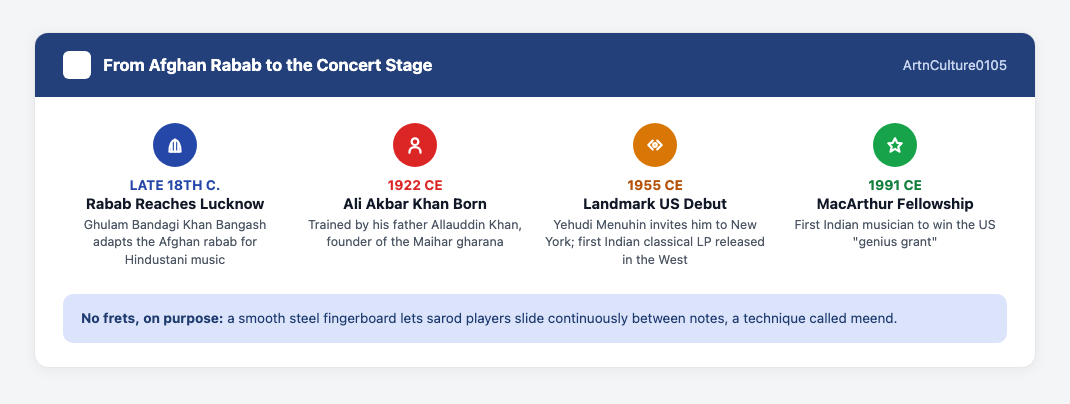 From Afghan Rabab to the Concert Stage

ArtnCulture0105

LATE 18TH C.
Rabab Reaches Lucknow
Ghulam Bandagi Khan Bangash adapts the Afghan rabab for Hindustani music

1922 CE
Ali Akbar Khan Born
Trained by his father Allauddin Khan, founder of the Maihar gharana

1955 CE
Landmark US Debut
Yehudi Menuhin invites him to New York; first Indian classical LP released in the West

1991 CE
MacArthur Fellowship
First Indian musician to win the US "genius grant"

No frets, on purpose: a smooth steel fingerboard lets sarod players slide continuously between notes, a technique called meend.